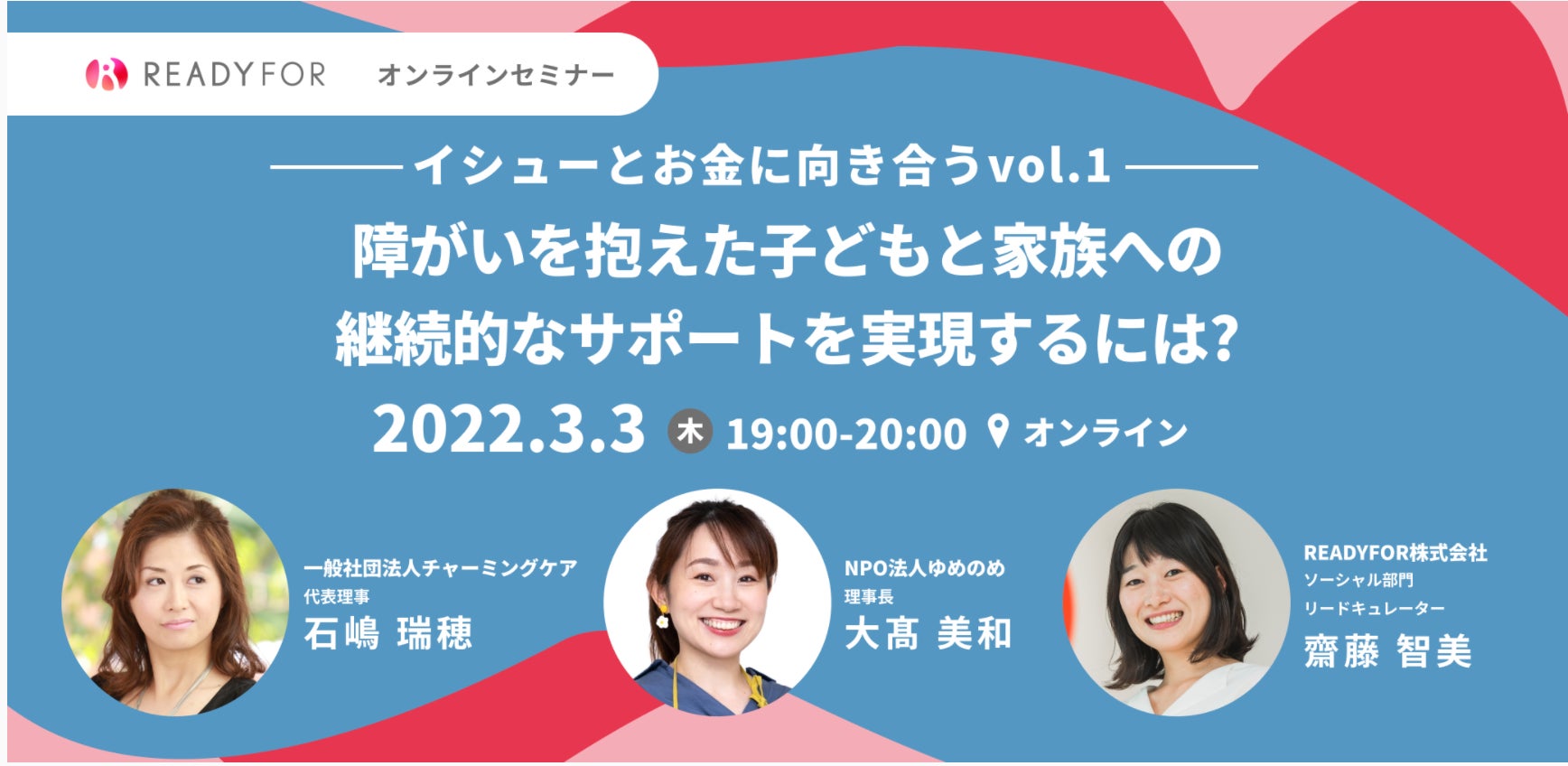 READYFOR オンラインセミナー

イシューとお金に向き合うvol.1

障がいを抱えた子どもと家族への継続的なサポートを実現するには?

2022.3.3 木 19:00-20:00 オンライン

一般社団法人チャーミングケア
代表理事
石嶋 瑞穂

NPO法人ゆめのめ
理事長
大髙 美和

READYFOR株式会社
ソーシャル部門
リードキュレーター
齋藤 智美